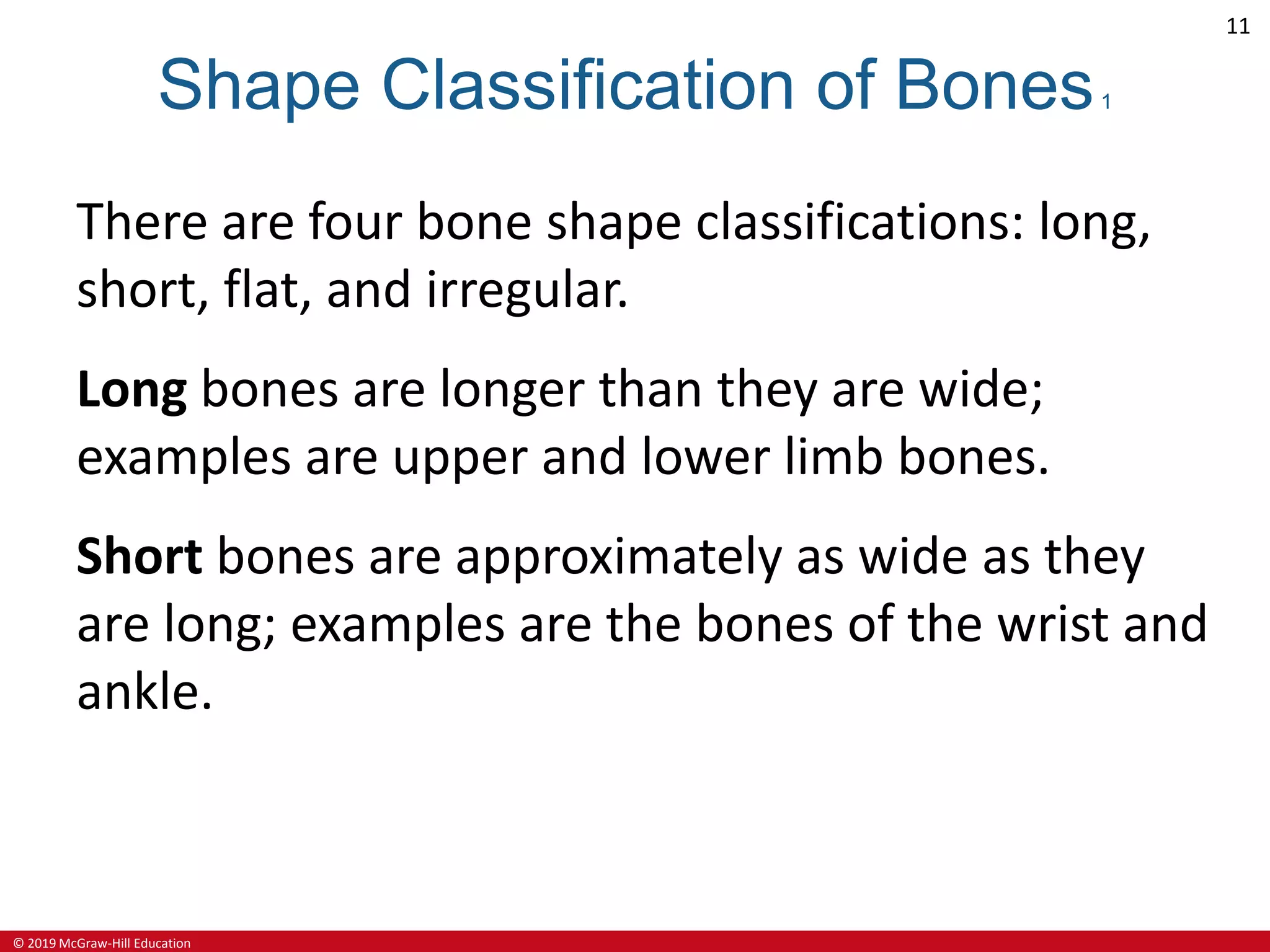 11

Shape Classification of Bones 1

There are four bone shape classifications: long, short, flat, and irregular.

Long bones are longer than they are wide; examples are upper and lower limb bones.

Short bones are approximately as wide as they are long; examples are the bones of the wrist and ankle.

© 2019 McGraw-Hill Education